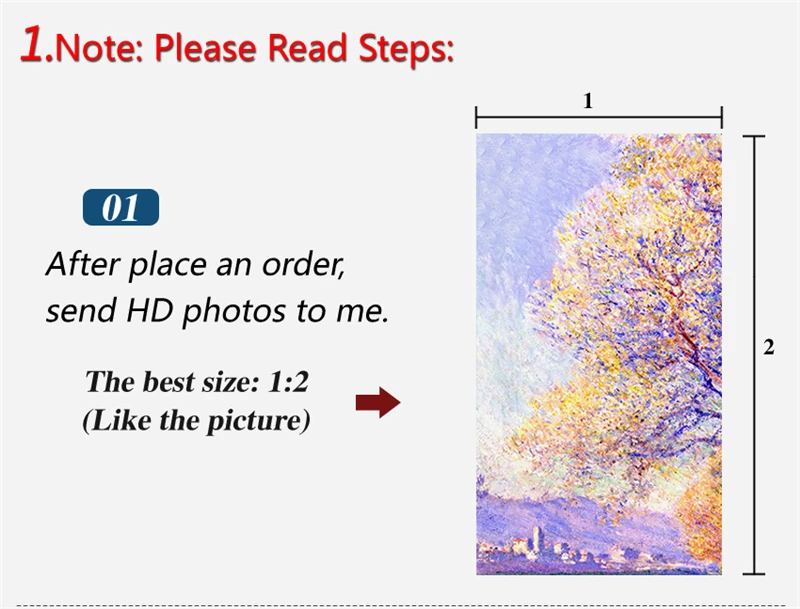 1.Note: Please Read Steps:

01

After place an order, send HD photos to me.

The best size: 1:2
(Like the picture)

1

2